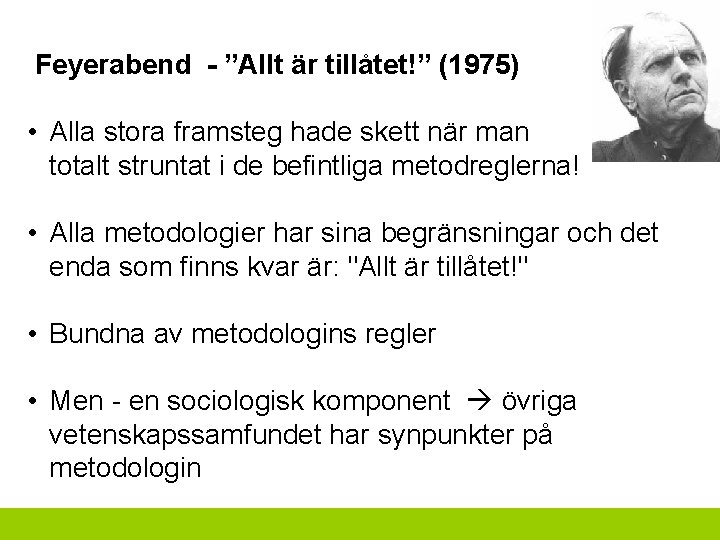 Feyerabend - ”Allt är tillåtet!” (1975)

• Alla stora framsteg hade skett när man totalt struntat i de befintliga metodreglerna!

• Alla metodologier har sina begränsningar och det enda som finns kvar är: "Allt är tillåtet!"

• Bundna av metodologins regler

• Men - en sociologisk komponent → övriga vetenskapssamfundet har synpunkter på metodologin